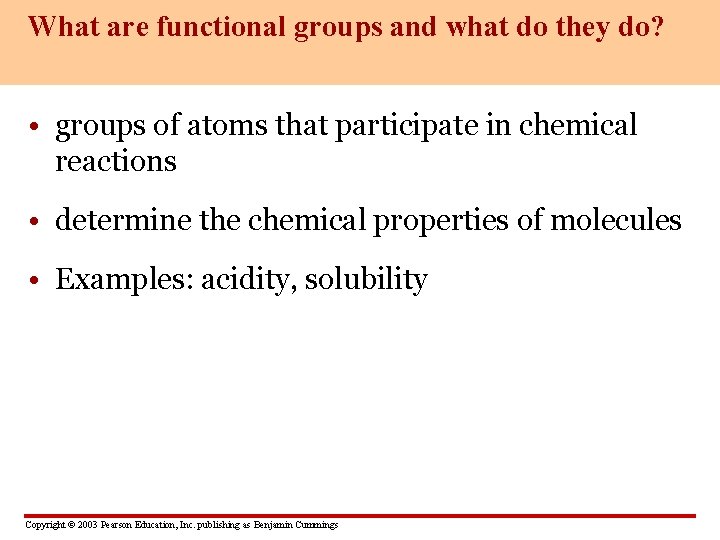 What are functional groups and what do they do?

• groups of atoms that participate in chemical reactions

• determine the chemical properties of molecules

• Examples: acidity, solubility

Copyright © 2003 Pearson Education, Inc. publishing as Benjamin Cummings